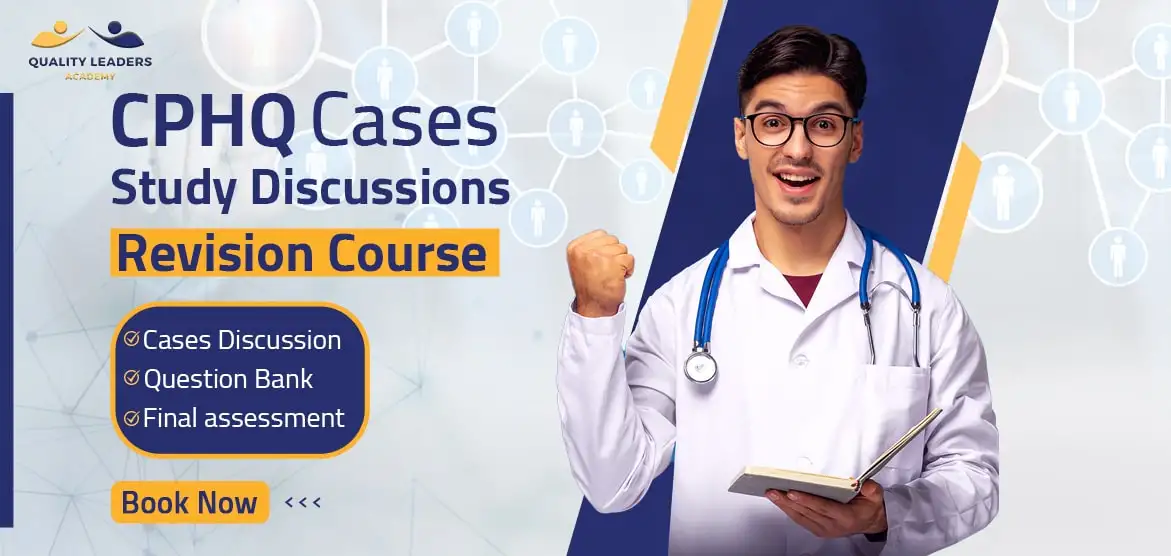 QUALITY LEADERS
ACADEMY

CPHQ Cases
Study Discussions
Revision Course

Cases Discussion
Question Bank
Final assessment

Book Now <<<